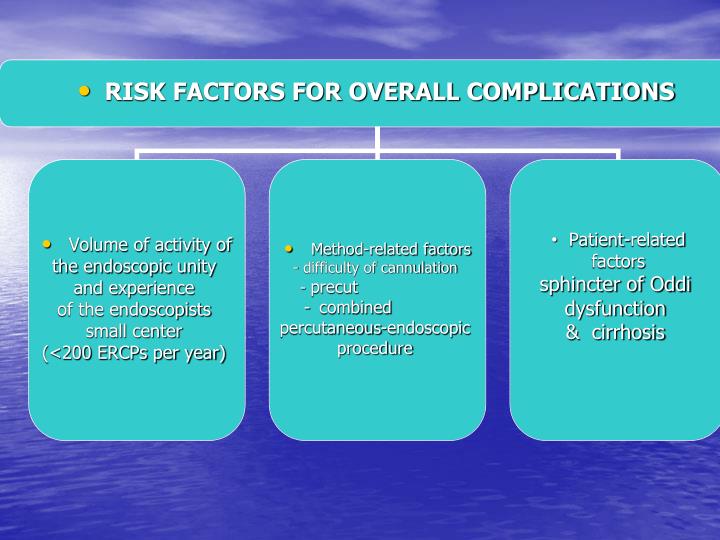 • RISK FACTORS FOR OVERALL COMPLICATIONS

• Volume of activity of the endoscopic unity and experience of the endoscopists small center (<200 ERCPs per year)

• Method-related factors
- difficulty of cannulation
- precut
- combined percutaneous-endoscopic procedure

• Patient-related factors
sphincter of Oddi dysfunction
& cirrhosis